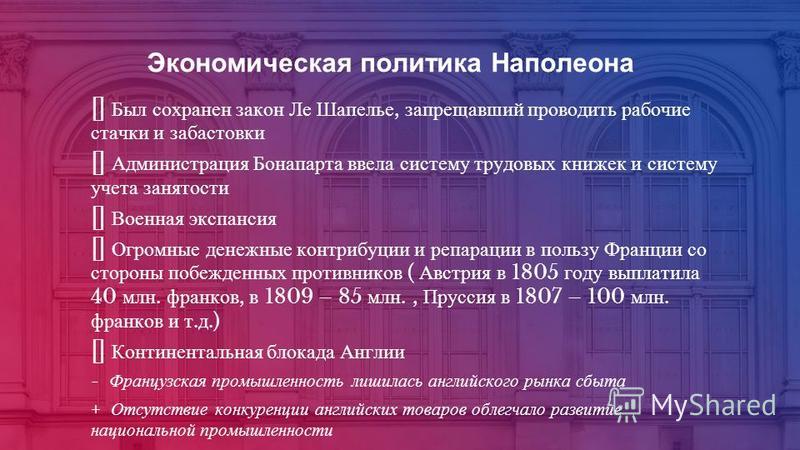 Экономическая политика Наполеона

[] Был сохранен закон Ле Шапелье, запрещавший проводить рабочие стачки и забастовки

[] Администрация Бонапарта ввела систему трудовых книжек и систему учета занятости

[] Военная экспансия

[] Огромные денежные контрибуции и репарации в пользу Франции со стороны побежденных противников ( Австрия в 1805 году выплатила 40 млн. франков, в 1809 – 85 млн. , Пруссия в 1807 – 100 млн. франков и т.д.)

[] Континентальная блокада Англии

- Французская промышленность лишилась английского рынка сбыта

+ Отсутствие конкуренции английских товаров облегчало развитие национальной промышленности

MyShared